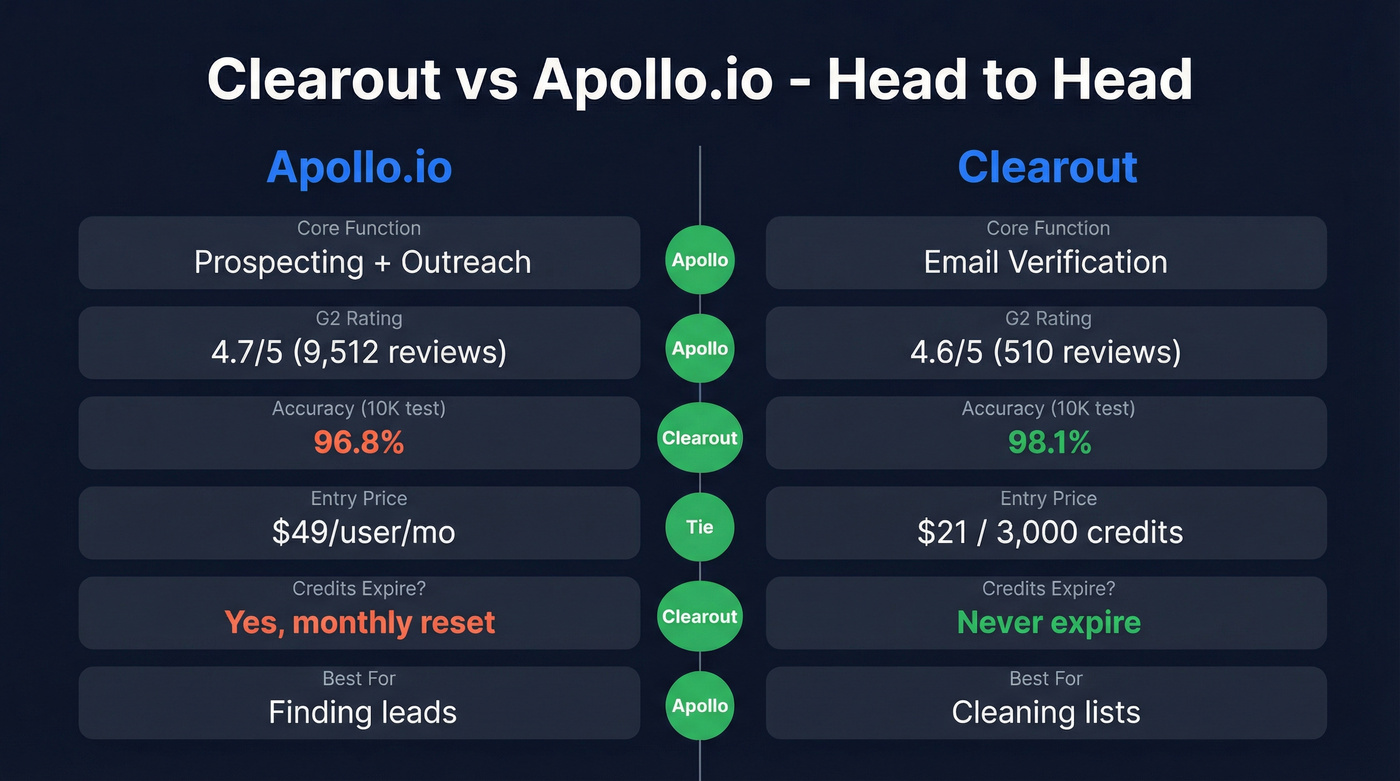 Clearout vs Apollo.io - Head to Head

Apollo.io

Core Function
Prospecting + Outreach

G2 Rating
4.7/5 (9,512 reviews)

Accuracy (10K test)
96.8%

Entry Price
$49/user/mo

Credits Expire?
Yes, monthly reset

Best For
Finding leads

Apollo

Apollo

Clearout

Tie

Clearout

Apollo

Clearout

Core Function
Email Verification

G2 Rating
4.6/5 (510 reviews)

Accuracy (10K test)
98.1%

Entry Price
$21 / 3,000 credits

Credits Expire?
Never expire

Best For
Cleaning lists